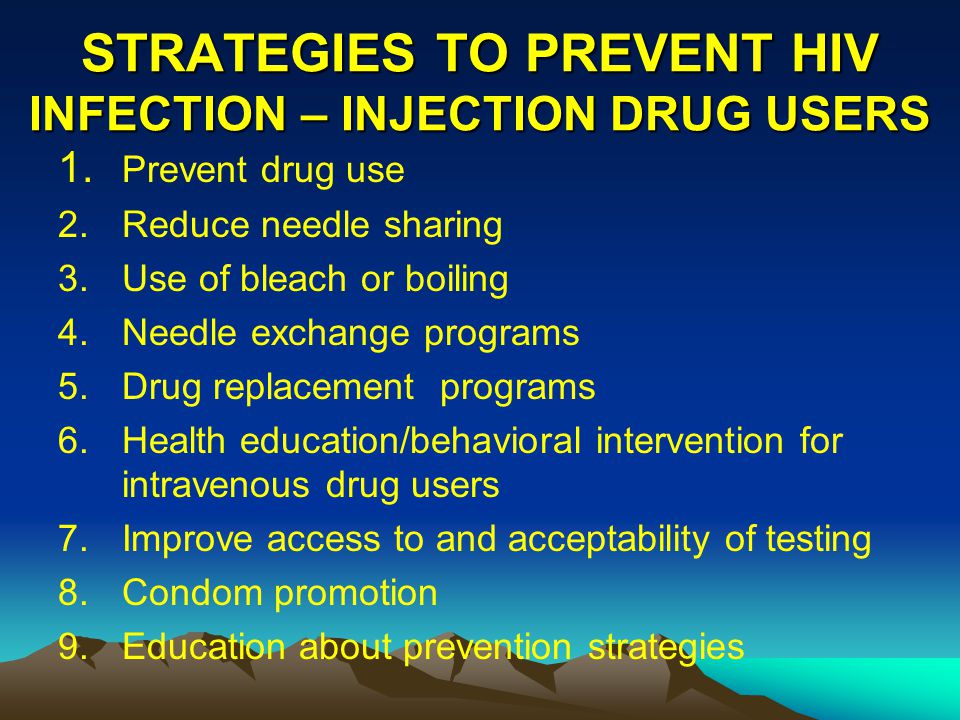 STRATEGIES TO PREVENT HIV INFECTION – INJECTION DRUG USERS

1. Prevent drug use
2. Reduce needle sharing
3. Use of bleach or boiling
4. Needle exchange programs
5. Drug replacement programs
6. Health education/behavioral intervention for intravenous drug users
7. Improve access to and acceptability of testing
8. Condom promotion
9. Education about prevention strategies